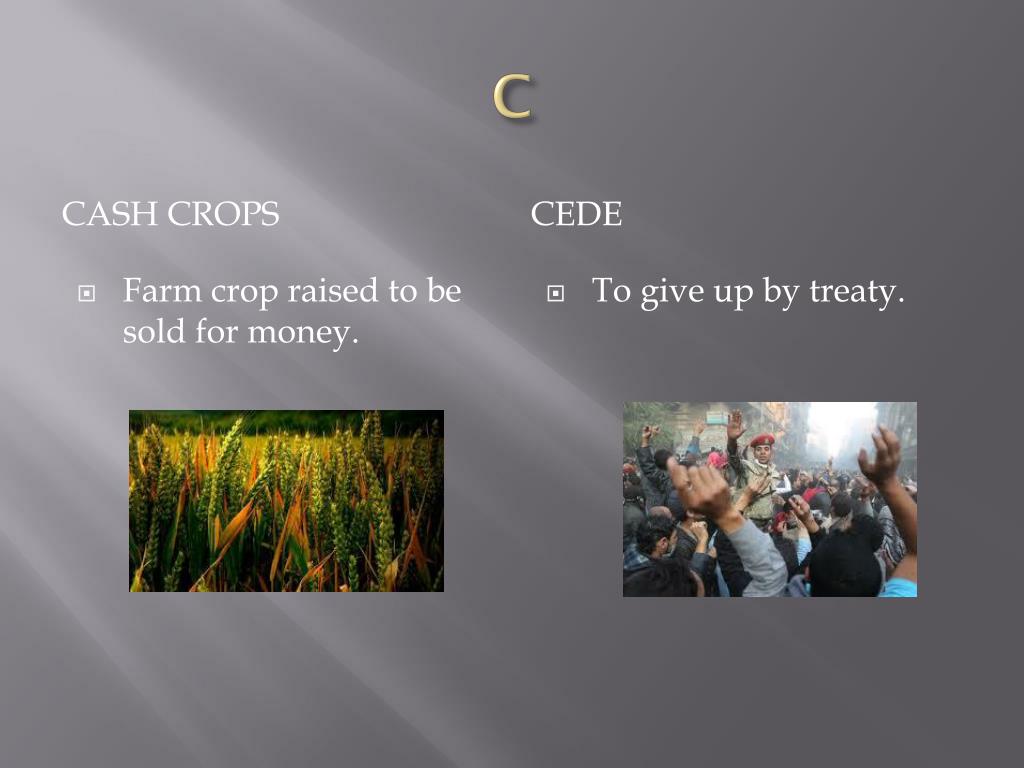 C

CASH CROPS

Farm crop raised to be sold for money.

CEDE

To give up by treaty.